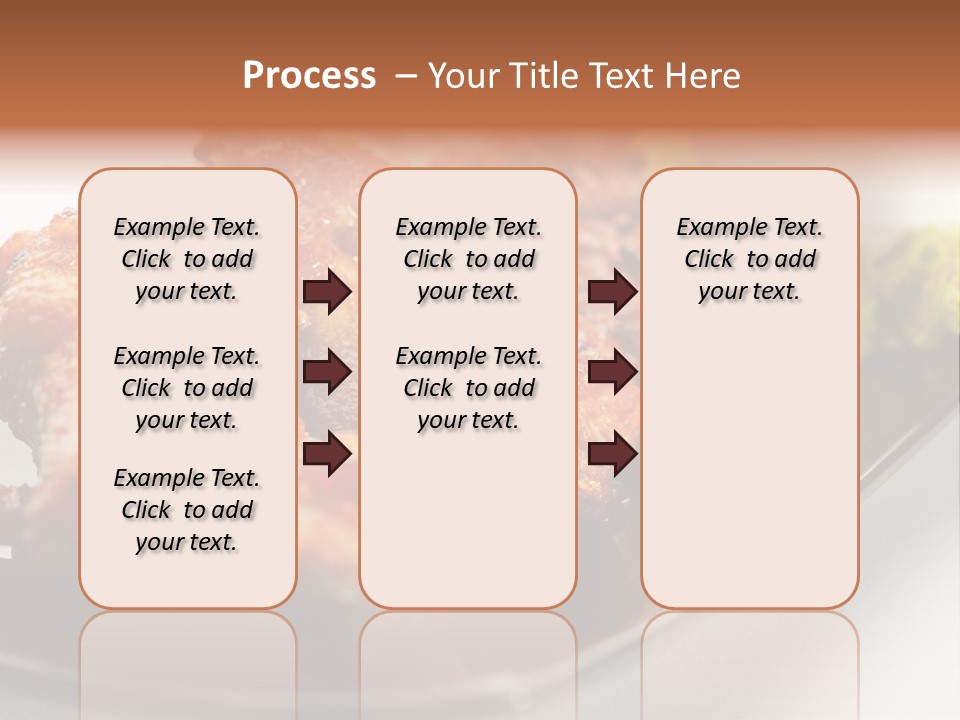 Process – Your Title Text Here

Example Text. Click to add your text.

Example Text. Click to add your text.

Example Text. Click to add your text.

Example Text. Click to add your text.

Example Text. Click to add your text.

Example Text. Click to add your text.